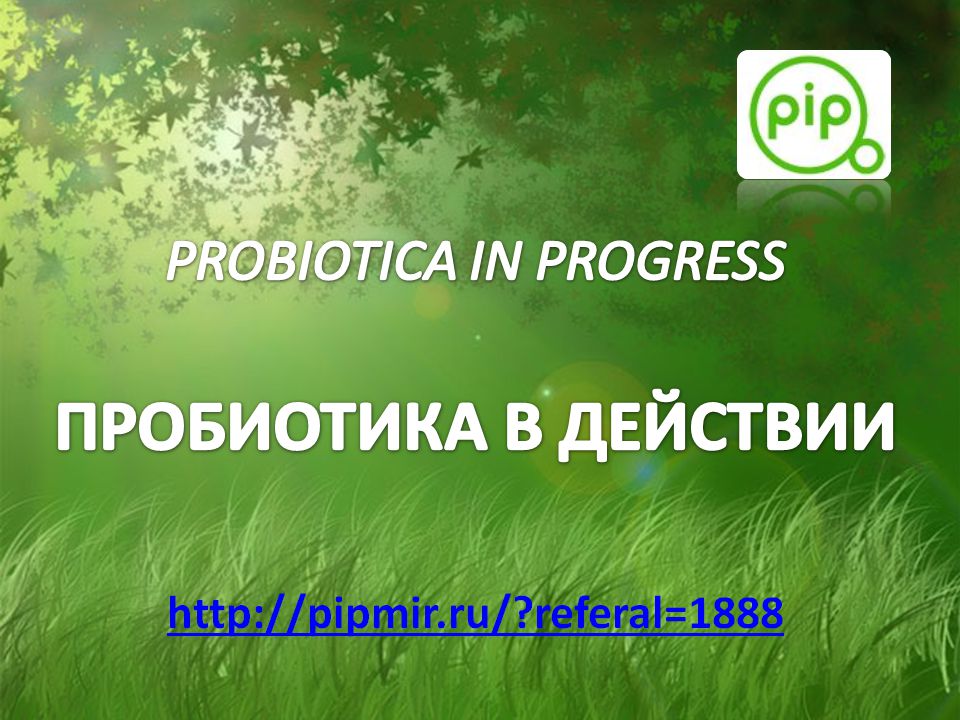 pip

PROBIOTICA IN PROGRESS

ПРОБИОТИКА В ДЕЙСТВИИ

http://pipmir.ru/?referal=1888